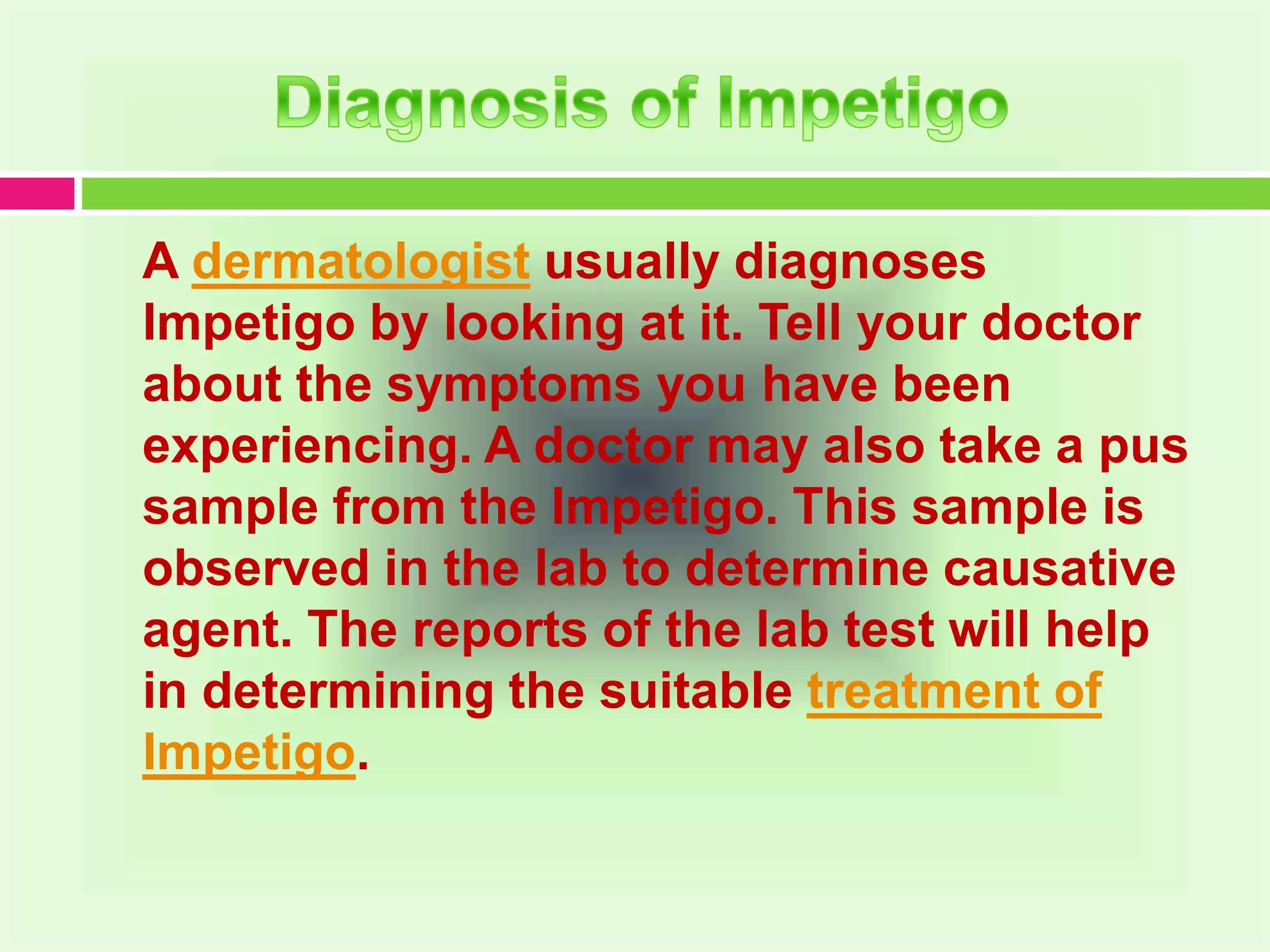 Diagnosis of Impetigo

A dermatologist usually diagnoses Impetigo by looking at it. Tell your doctor about the symptoms you have been experiencing. A doctor may also take a pus sample from the Impetigo. This sample is observed in the lab to determine causative agent. The reports of the lab test will help in determining the suitable treatment of Impetigo.